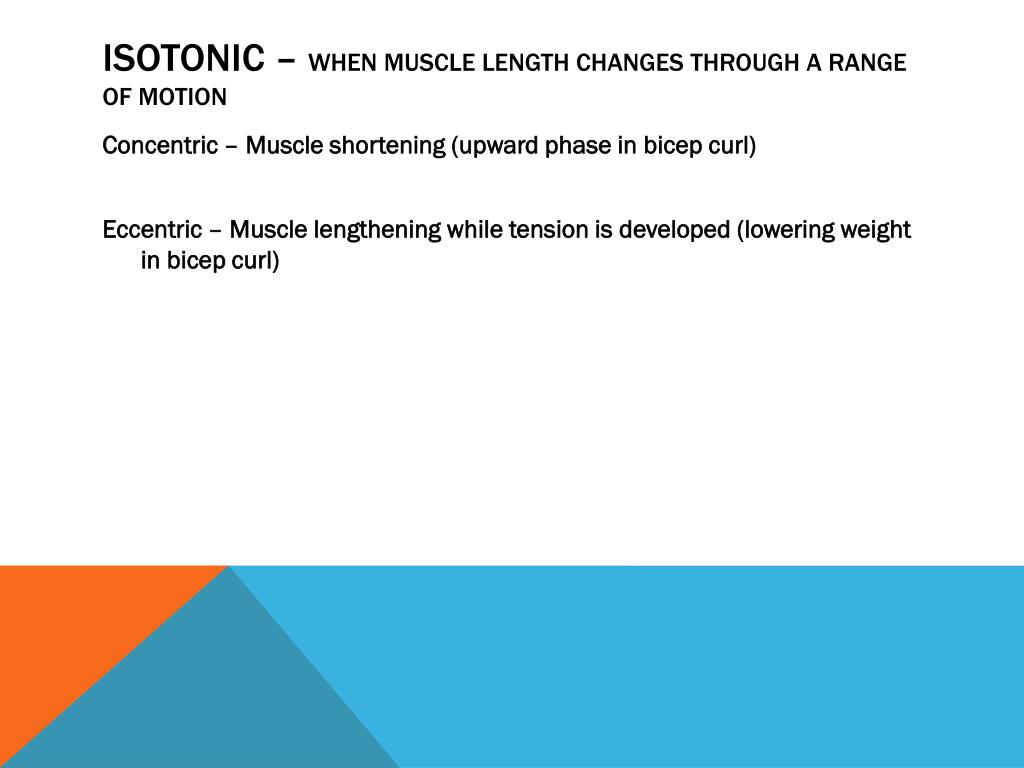 ISOTONIC – WHEN MUSCLE LENGTH CHANGES THROUGH A RANGE OF MOTION

Concentric – Muscle shortening (upward phase in bicep curl)

Eccentric – Muscle lengthening while tension is developed (lowering weight in bicep curl)